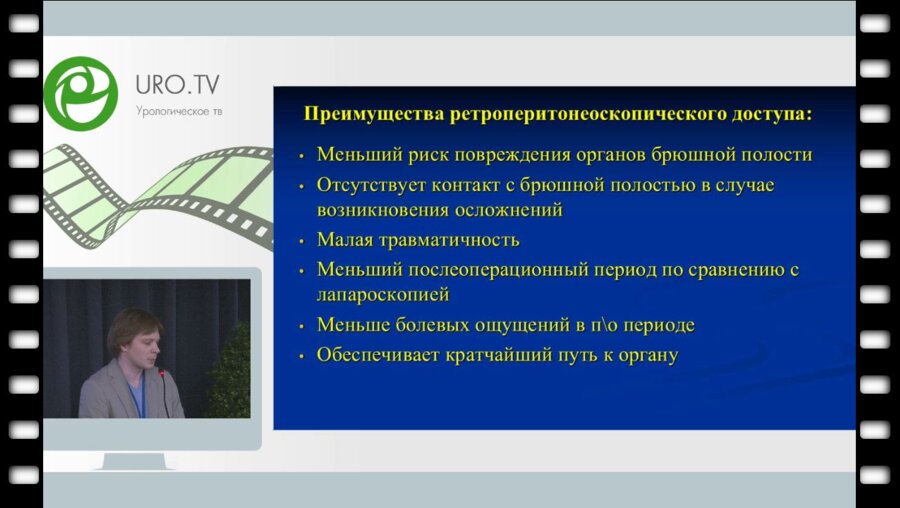 URO.TV
Урологическое тв

Преимущества ретроперитонеоскопического доступа:

• Меньший риск повреждения органов брюшной полости
• Отсутствует контакт с брюшной полостью в случае возникновения осложнений
• Малая травматичность
• Меньший послеоперационный период по сравнению с лапароскопией
• Меньше болевых ощущений в п\о периоде
• Обеспечивает кратчайший путь к органу